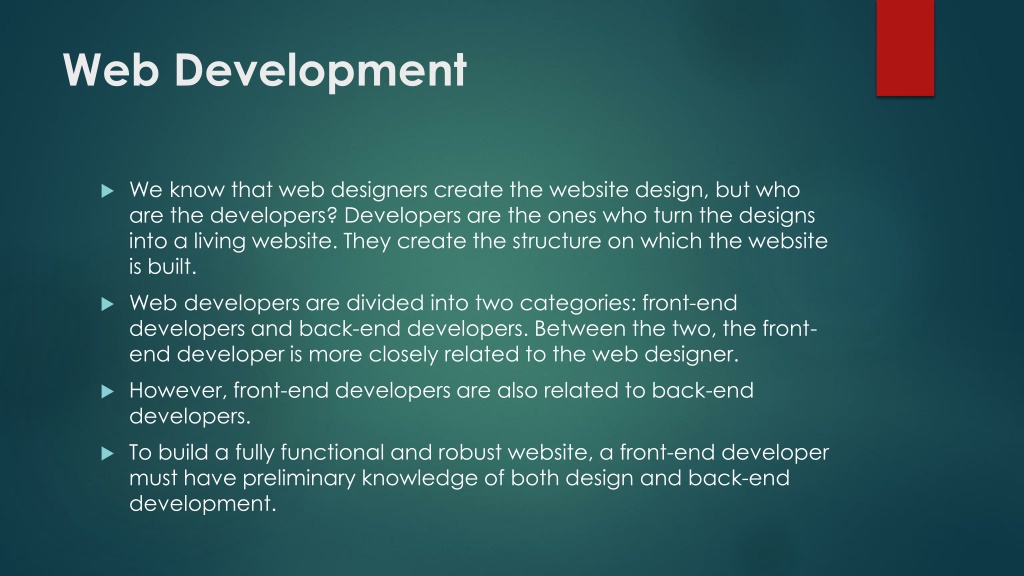 Web Development

We know that web designers create the website design, but who are the developers? Developers are the ones who turn the designs into a living website. They create the structure on which the website is built.

Web developers are divided into two categories: front-end developers and back-end developers. Between the two, the front-end developer is more closely related to the web designer.

However, front-end developers are also related to back-end developers.

To build a fully functional and robust website, a front-end developer must have preliminary knowledge of both design and back-end development.